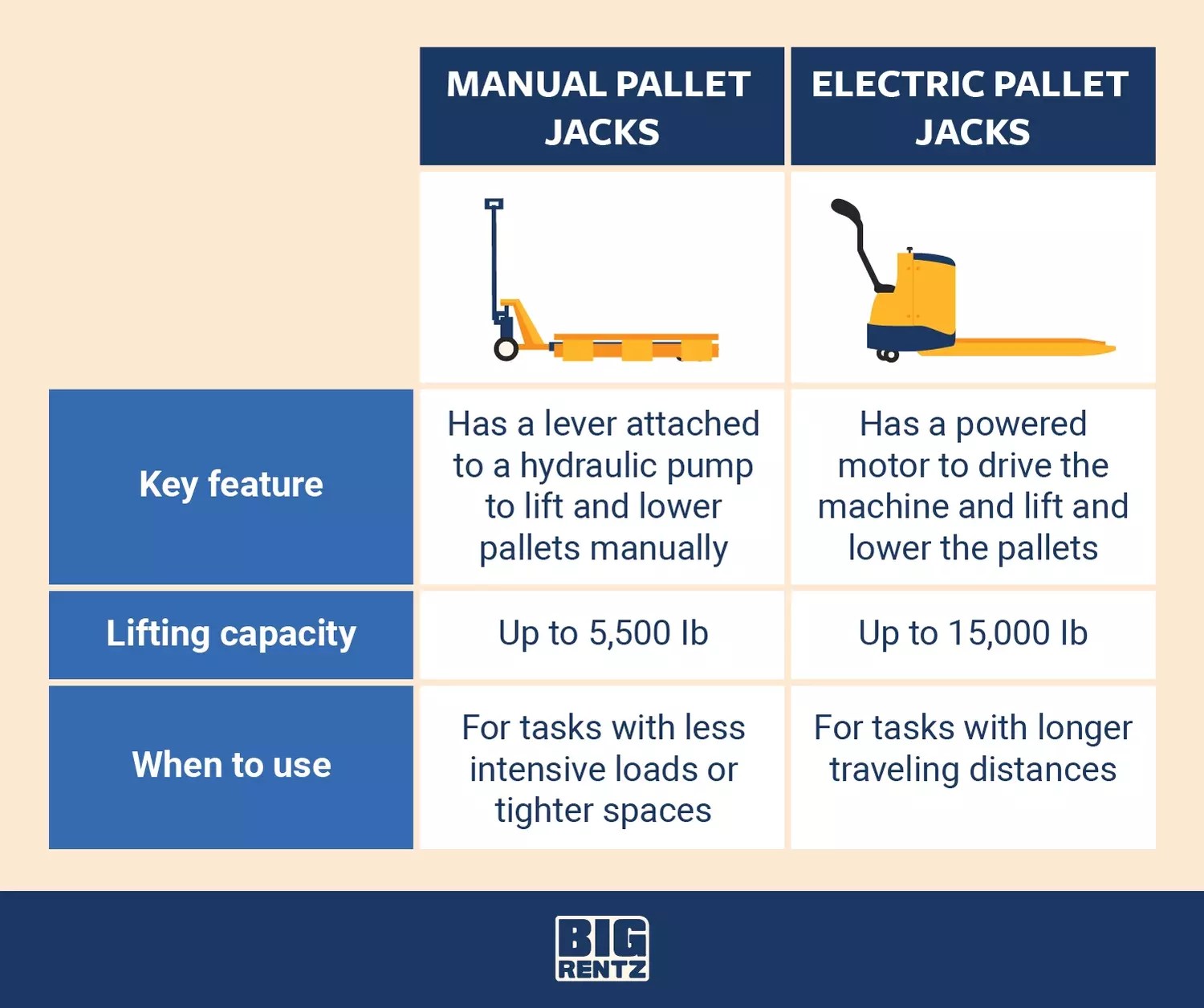 | | MANUAL PALLET JACKS | ELECTRIC PALLET JACKS |
|---|---|---|
| Key feature | Has a lever attached to a hydraulic pump to lift and lower pallets manually | Has a powered motor to drive the machine and lift and lower the pallets |
| Lifting capacity | Up to 5,500 lb | Up to 15,000 lb |
| When to use | For tasks with less intensive loads or tighter spaces | For tasks with longer traveling distances |

BIG RENTZ